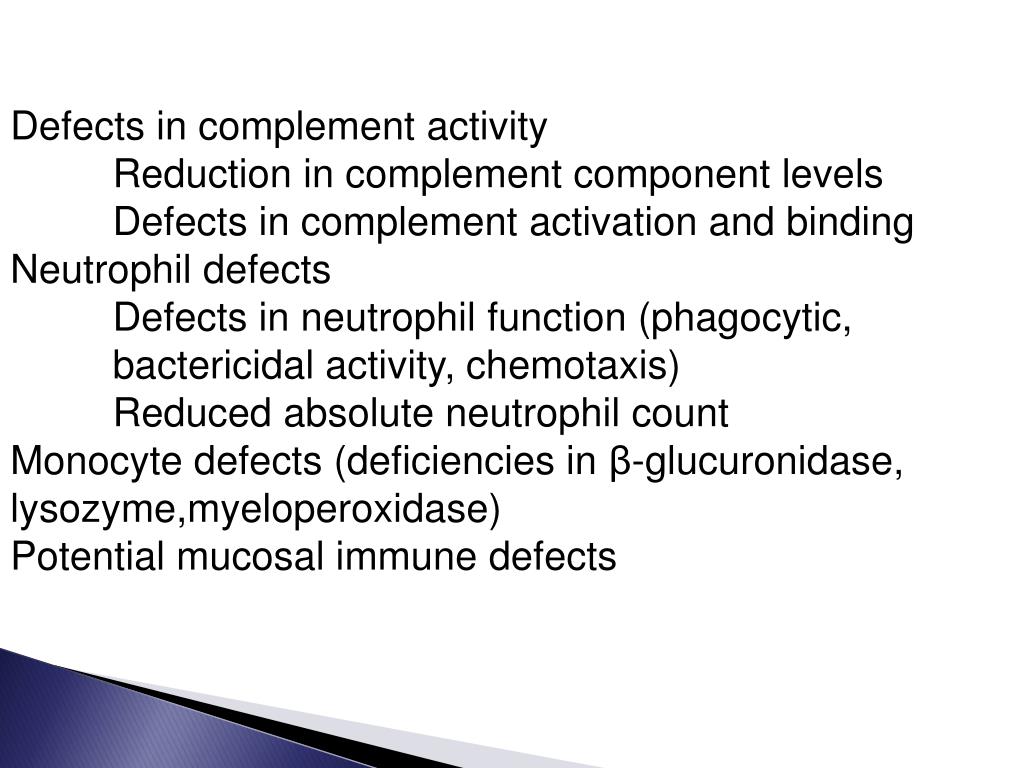 Defects in complement activity
Reduction in complement component levels
Defects in complement activation and binding
Neutrophil defects
Defects in neutrophil function (phagocytic, bactericidal activity, chemotaxis)
Reduced absolute neutrophil count
Monocyte defects (deficiencies in β-glucuronidase, lysozyme,myeloperoxidase)
Potential mucosal immune defects